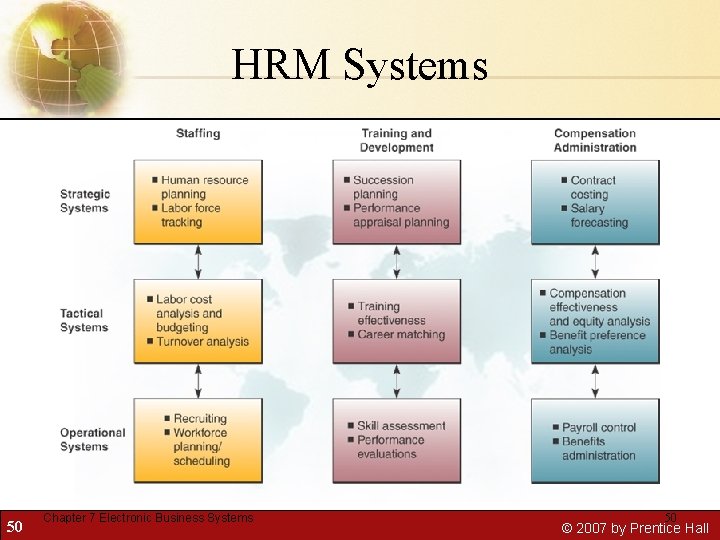 HRM Systems

| | Staffing | Training and Development | Compensation Administration |
|---|---|---|---|
| Strategic Systems | ■ Human resource planning ■ Labor force tracking | ■ Succession planning ■ Performance appraisal planning | ■ Contract costing ■ Salary forecasting |
| Tactical Systems | ■ Labor cost analysis and budgeting ■ Turnover analysis | ■ Training effectiveness ■ Career matching | ■ Compensation effectiveness and equity analysis ■ Benefit preference analysis |
| Operational Systems | ■ Recruiting ■ Workforce planning/ scheduling | ■ Skill assessment ■ Performance evaluations | ■ Payroll control ■ Benefits administration |

50 Chapter 7 Electronic Business Systems 50
© 2007 by Prentice Hall